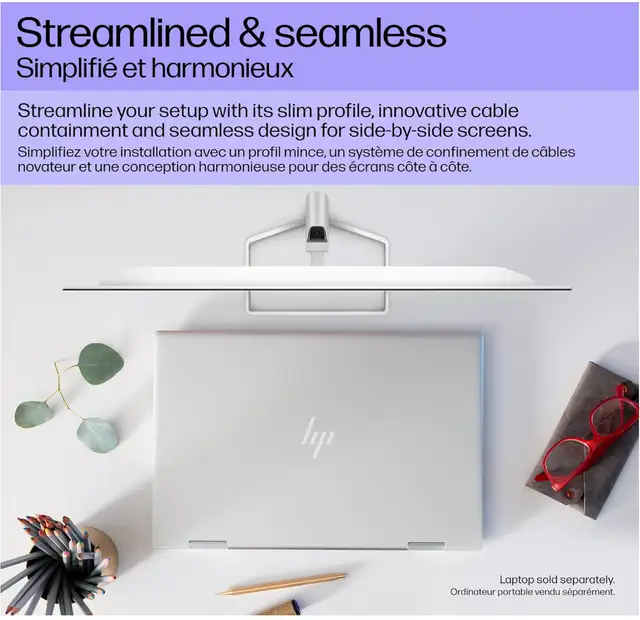 Streamlined & seamless
Simplifié et harmonieux

Streamline your setup with its slim profile, innovative cable containment and seamless design for side-by-side screens.
Simplifiez votre installation avec un profil mince, un système de confinement de câbles novateur et une conception harmonieuse pour des écrans côte à côte.

hp

Laptop sold separately.
Ordinateur portable vendu séparément.